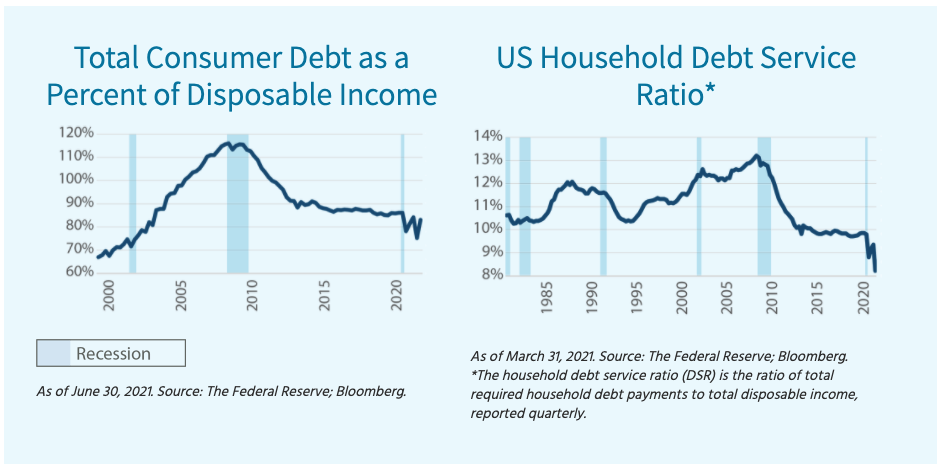 Total Consumer Debt as a Percent of Disposable Income

120%
110%
100%
90%
80%
70%
60%

2000
2005
2010
2015
2020

Recession

As of June 30, 2021. Source: The Federal Reserve; Bloomberg.

US Household Debt Service Ratio*

14%
13%
12%
11%
10%
9%
8%

1985
1990
1995
2000
2005
2010
2015
2020

As of March 31, 2021. Source: The Federal Reserve; Bloomberg.
*The household debt service ratio (DSR) is the ratio of total required household debt payments to total disposable income, reported quarterly.